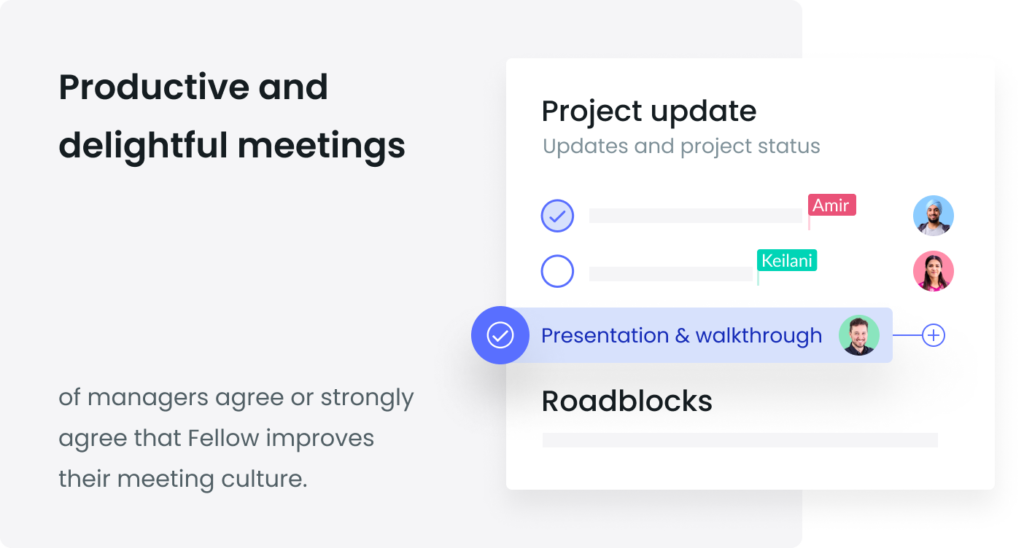 Productive and delightful meetings

of managers agree or strongly agree that Fellow improves their meeting culture.

Project update
Updates and project status

Amir

Keilani

Presentation & walkthrough

Roadblocks